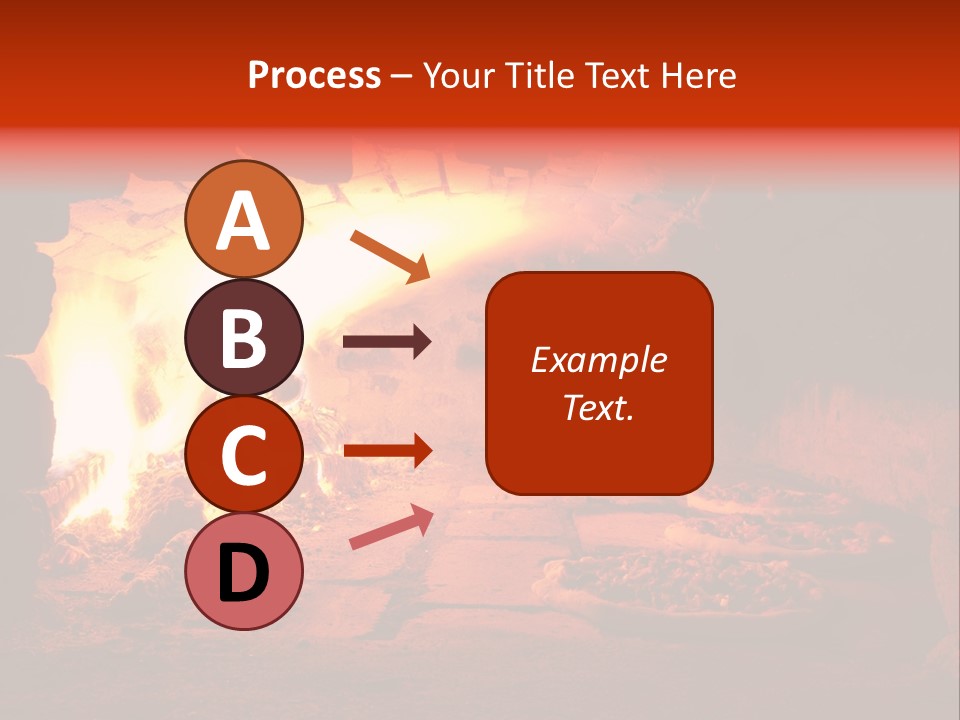 Process – Your Title Text Here

A

B

C

D

Example Text.